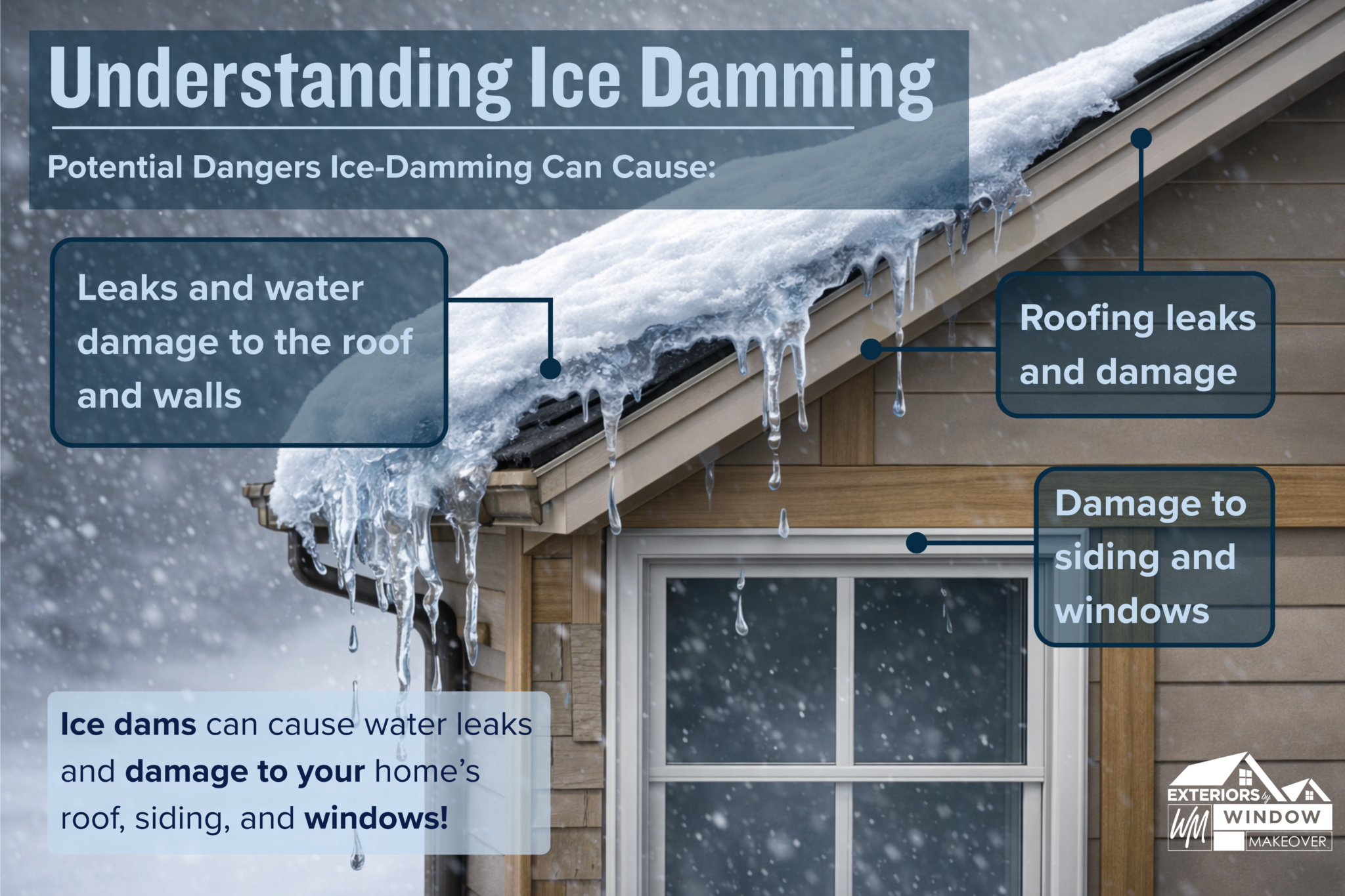 Understanding Ice Damming

Potential Dangers Ice-Damming Can Cause:

Leaks and water damage to the roof and walls

Roofing leaks and damage

Damage to siding and windows

Ice dams can cause water leaks and damage to your home's roof, siding, and windows!

EXTERIORS by WM WINDOW MAKEOVER